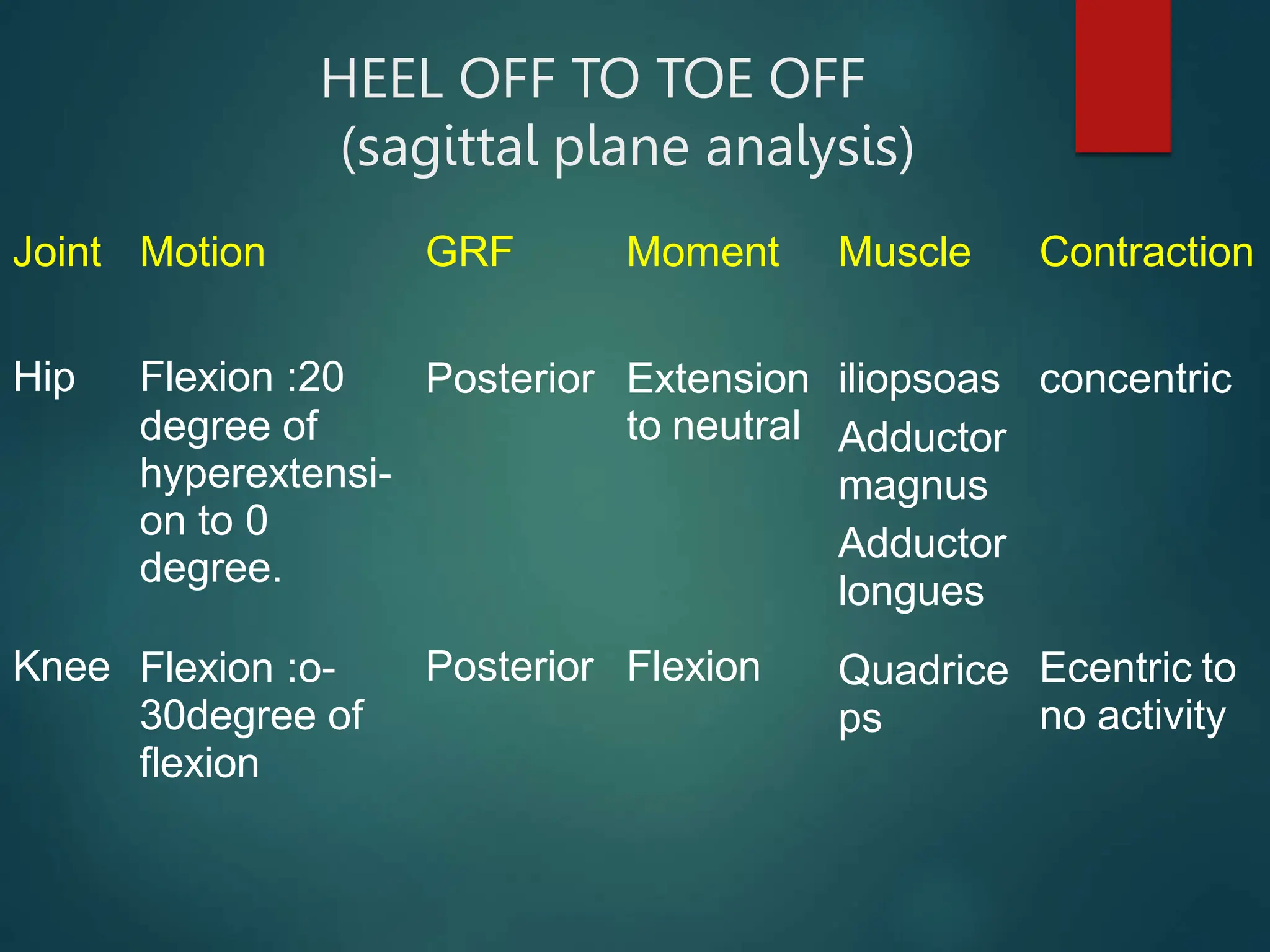 HEEL OFF TO TOE OFF
(sagittal plane analysis)

| Joint | Motion | GRF | Moment | Muscle | Contraction |
|---|---|---|---|---|---|
| Hip | Flexion :20 degree of hyperextension to 0 degree. | Posterior | Extension to neutral | iliopsoas Adductor magnus Adductor longues | concentric |
| Knee | Flexion :o-30degree of flexion | Posterior | Flexion | Quadriceps | Ecentric to no activity |